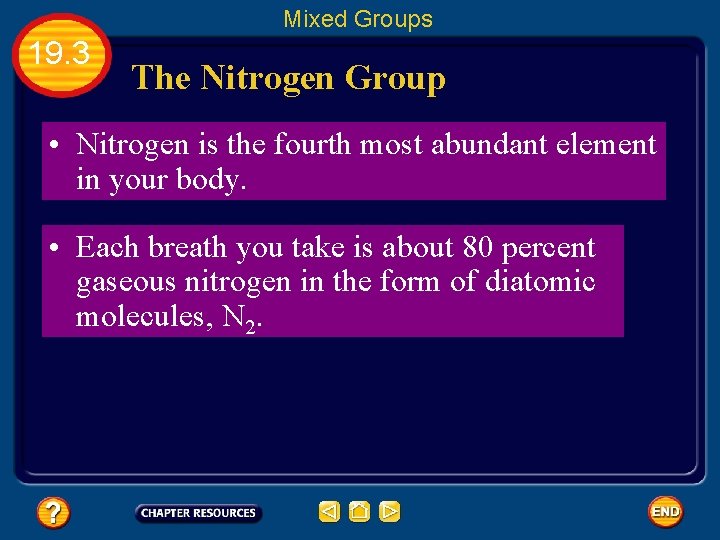 Mixed Groups

19.3

The Nitrogen Group

• Nitrogen is the fourth most abundant element in your body.

• Each breath you take is about 80 percent gaseous nitrogen in the form of diatomic molecules, $N_2$.

?

CHAPTER RESOURCES

END